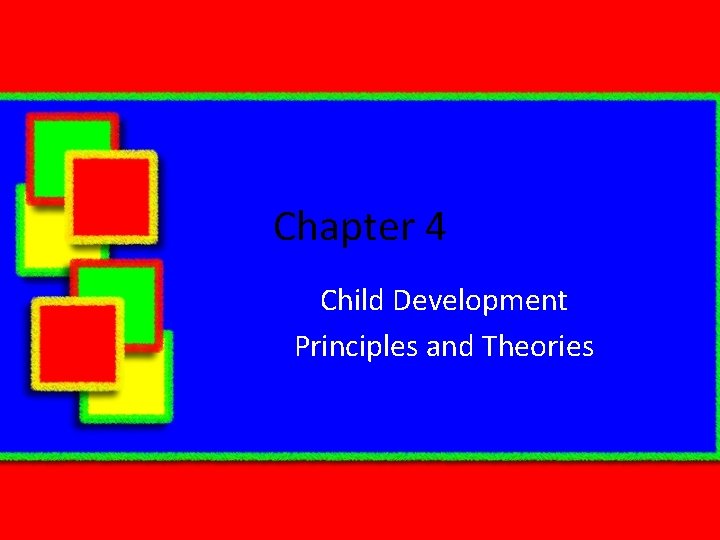 Chapter 4

Child Development Principles and Theories